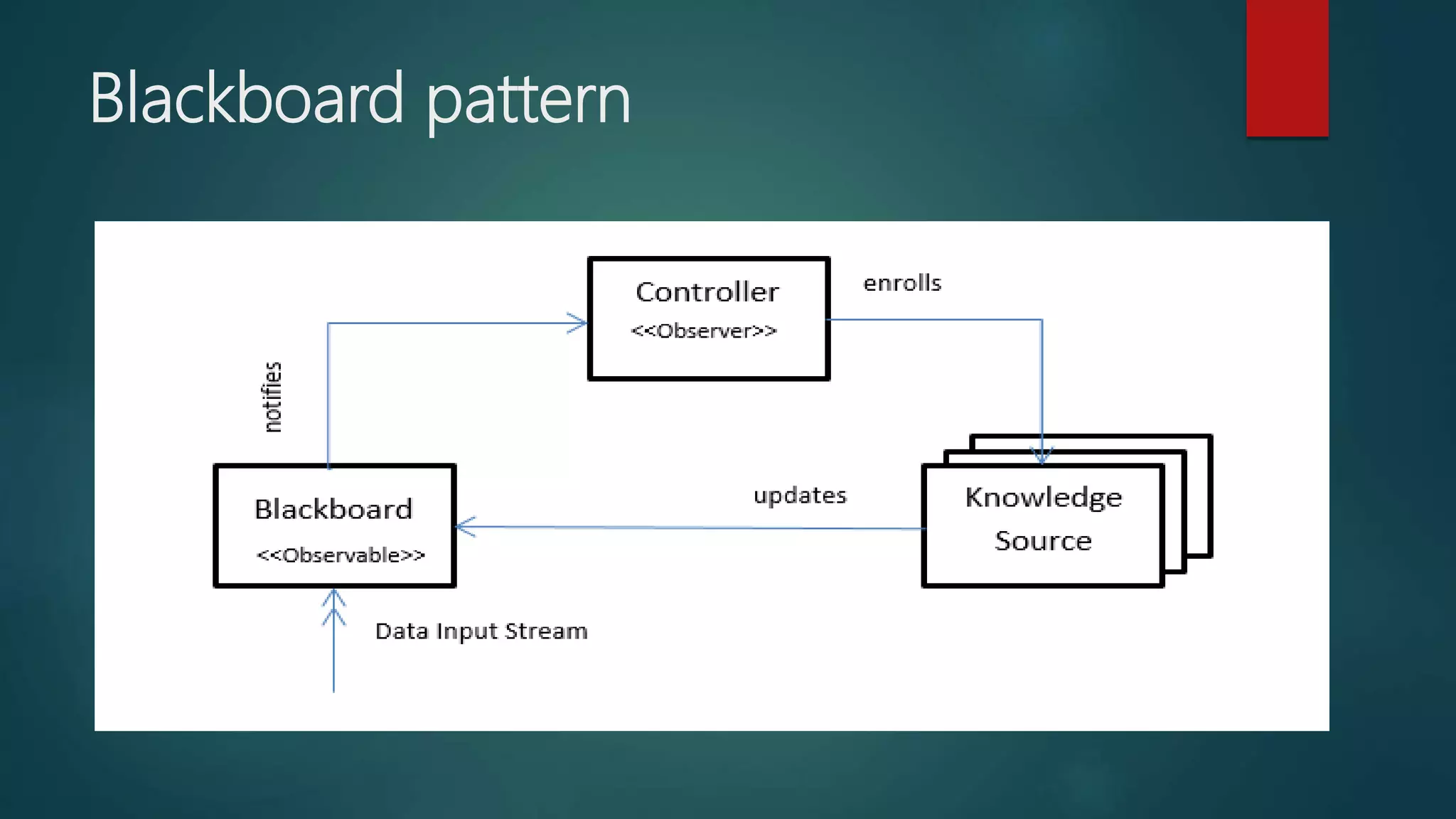 Blackboard pattern

Controller
<<Observer>>

enrolls

notifies

Blackboard
<<Observable>>

updates

Knowledge Source

Data Input Stream